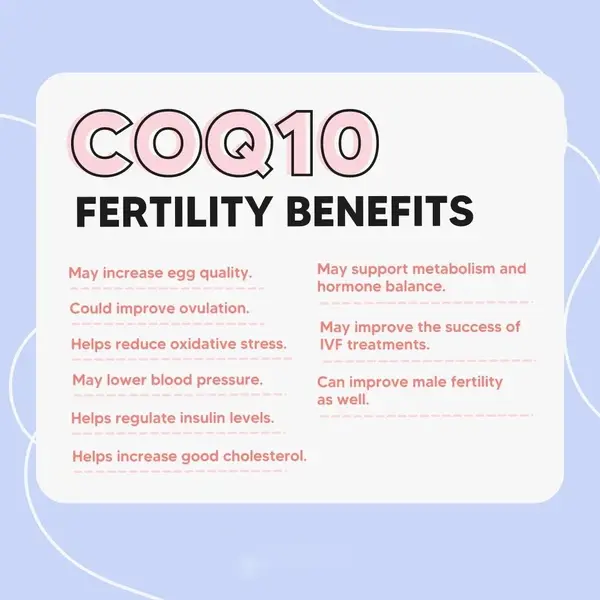 COQ10
FERTILITY BENEFITS

May increase egg quality.

Could improve ovulation.

Helps reduce oxidative stress.

May lower blood pressure.

Helps regulate insulin levels.

Helps increase good cholesterol.

May support metabolism and hormone balance.

May improve the success of IVF treatments.

Can improve male fertility as well.